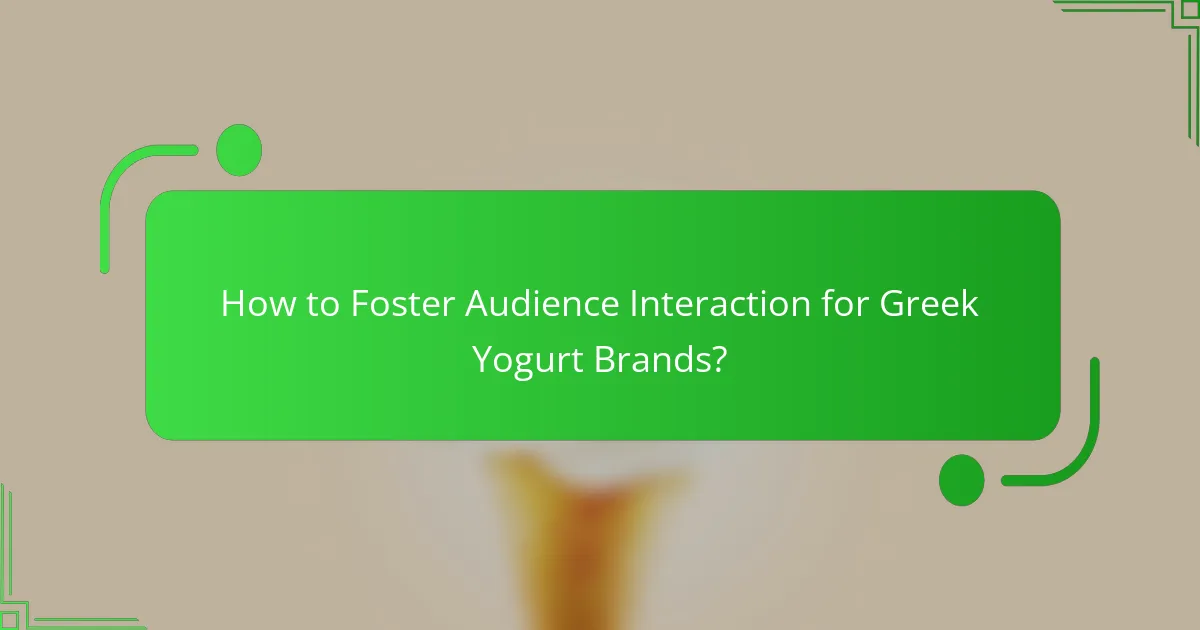 How to Foster Audience Interaction for Greek Yogurt Brands?